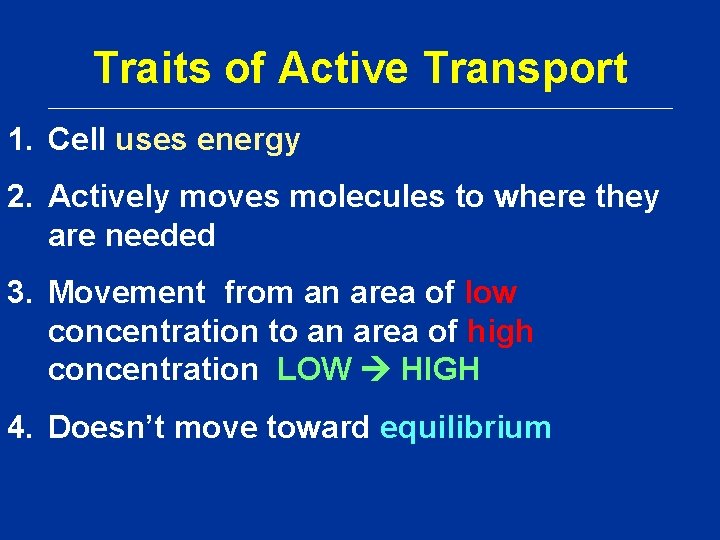 Traits of Active Transport

1. Cell uses energy

2. Actively moves molecules to where they are needed

3. Movement from an area of low concentration to an area of high concentration LOW → HIGH

4. Doesn't move toward equilibrium